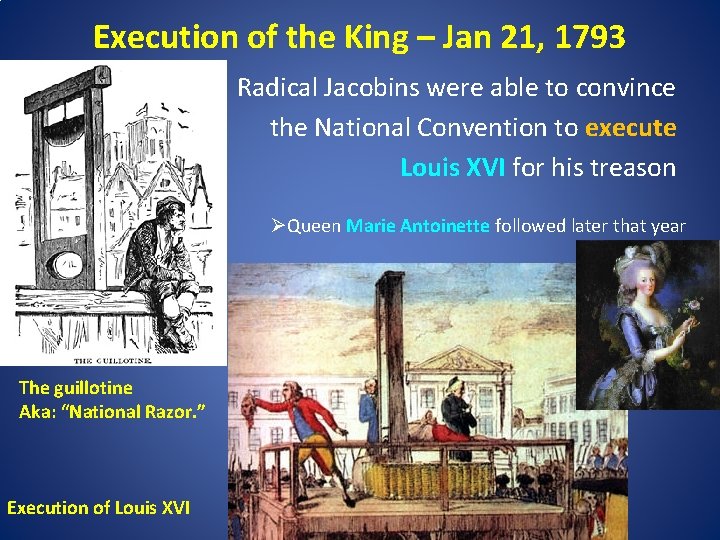 Execution of the King – Jan 21, 1793

Radical Jacobins were able to convince the National Convention to execute Louis XVI for his treason

➢Queen Marie Antoinette followed later that year

THE GUILLOTINE.

The guillotine
Aka: "National Razor."

Execution of Louis XVI